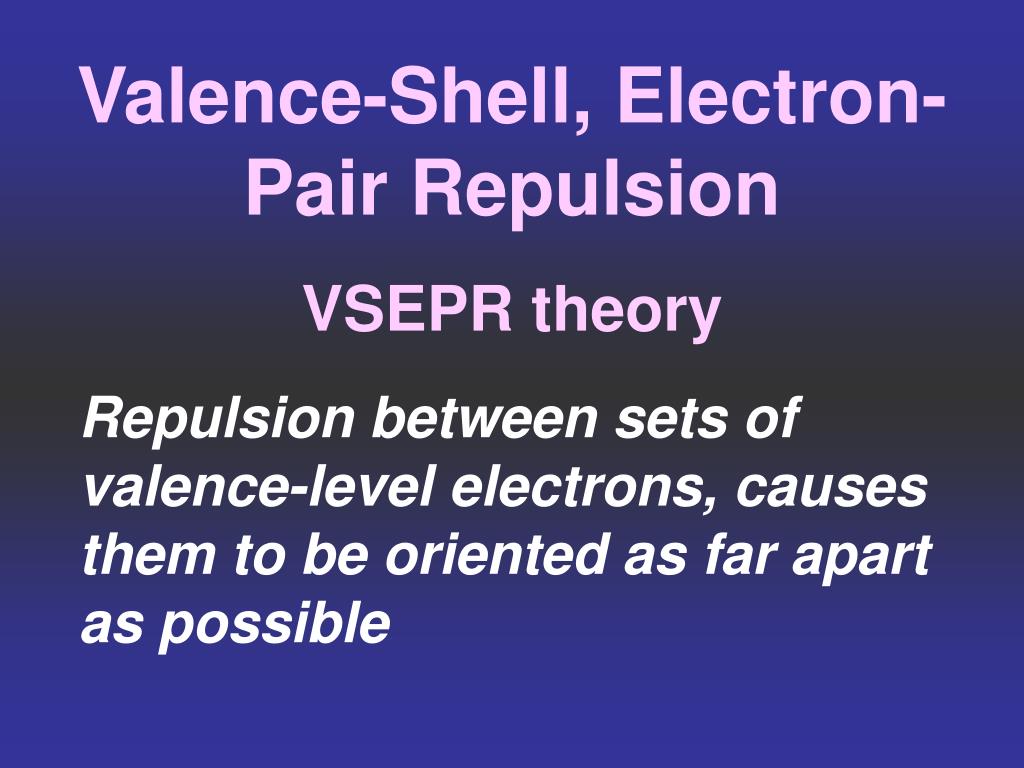 Valence-Shell, Electron-Pair Repulsion

VSEPR theory

Repulsion between sets of valence-level electrons, causes them to be oriented as far apart as possible